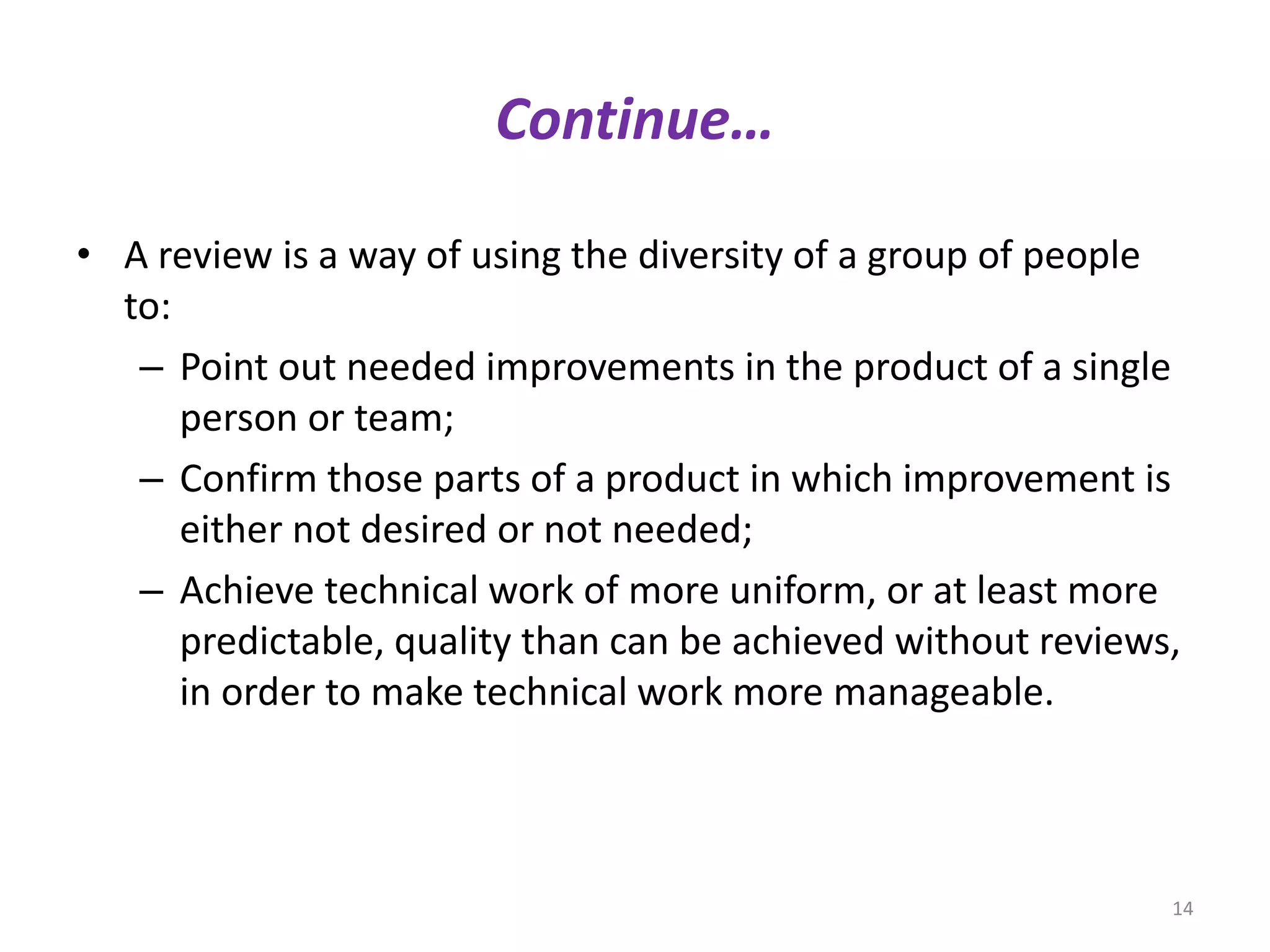 Continue…

• A review is a way of using the diversity of a group of people to:

– Point out needed improvements in the product of a single person or team;

– Confirm those parts of a product in which improvement is either not desired or not needed;

– Achieve technical work of more uniform, or at least more predictable, quality than can be achieved without reviews, in order to make technical work more manageable.

14